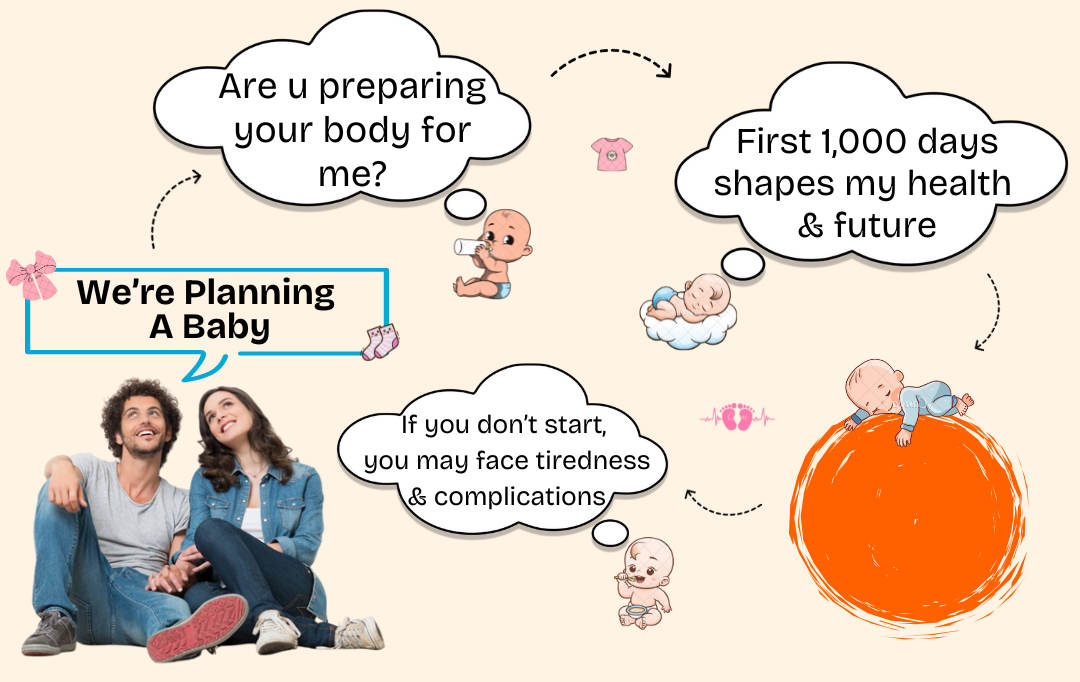 We're Planning A Baby

Are u preparing your body for me?

First 1,000 days shapes my health & future

If you don't start, you may face tiredness & complications